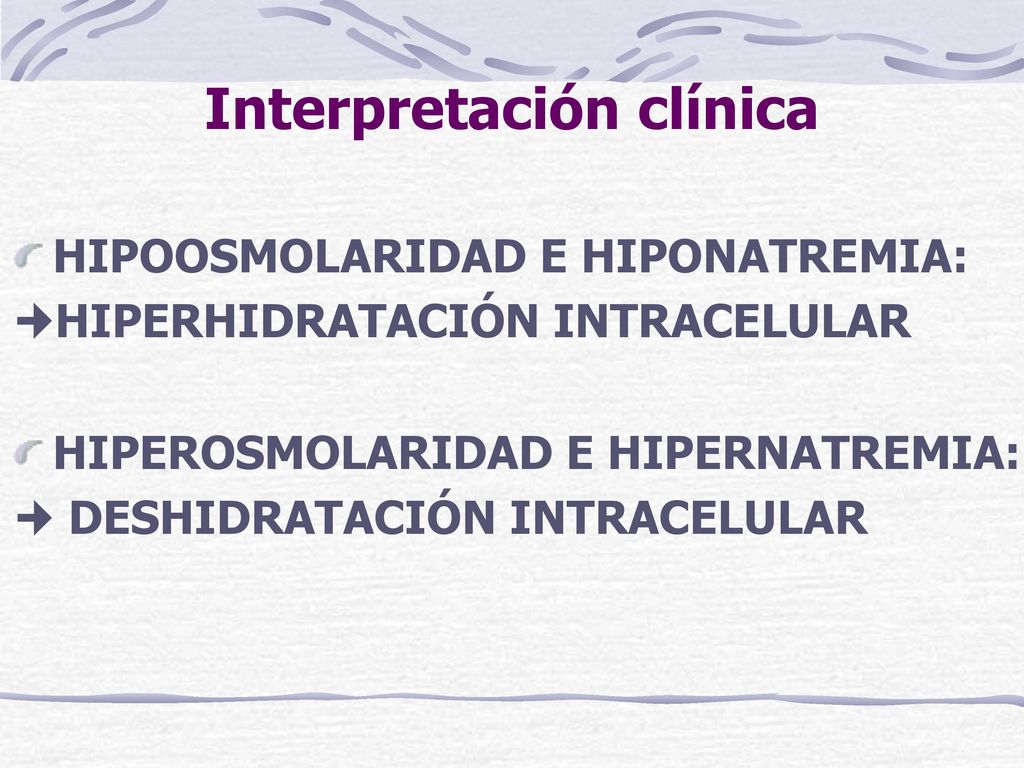 Interpretación clínica

HIPOOSMOLARIDAD E HIPONATREMIA:
→HIPERHIDRATACIÓN INTRACELULAR

HIPEROSMOLARIDAD E HIPERNATREMIA:
→ DESHIDRATACIÓN INTRACELULAR